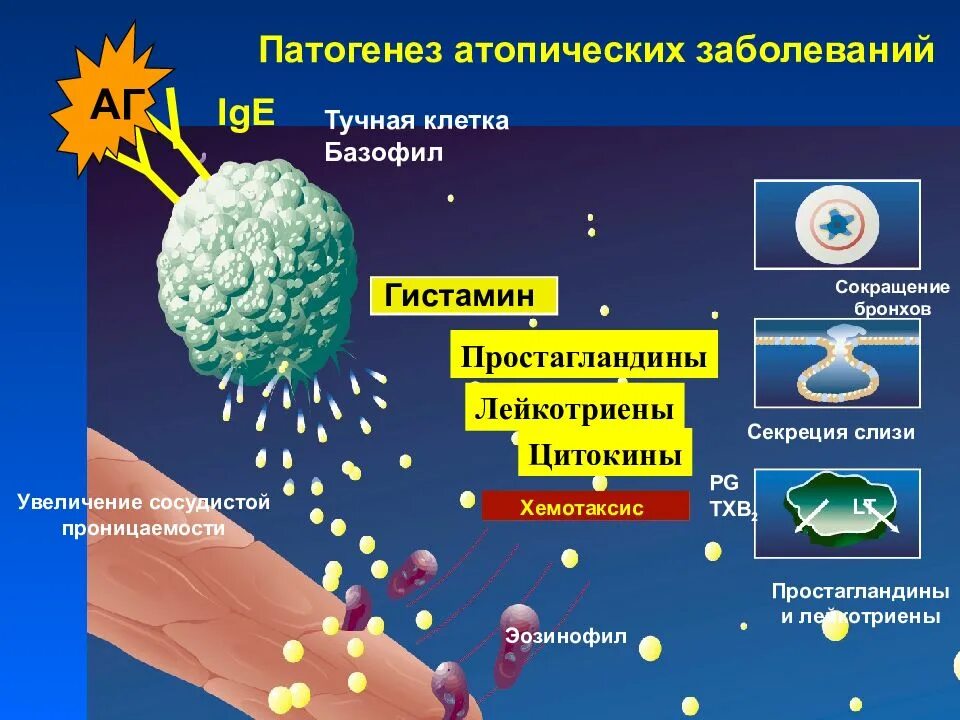 Патогенез атопических заболеваний

АГ

IgE

Тучная клетка
Базофил

Гистамин

Простагландины

Лейкотриены

Цитокины

Хемотаксис

Увеличение сосудистой проницаемости

Эозинофил

Сокращение бронхов

Секреция слизи

PG
$TXB_2$

LT

Простагландины и лейкотриены